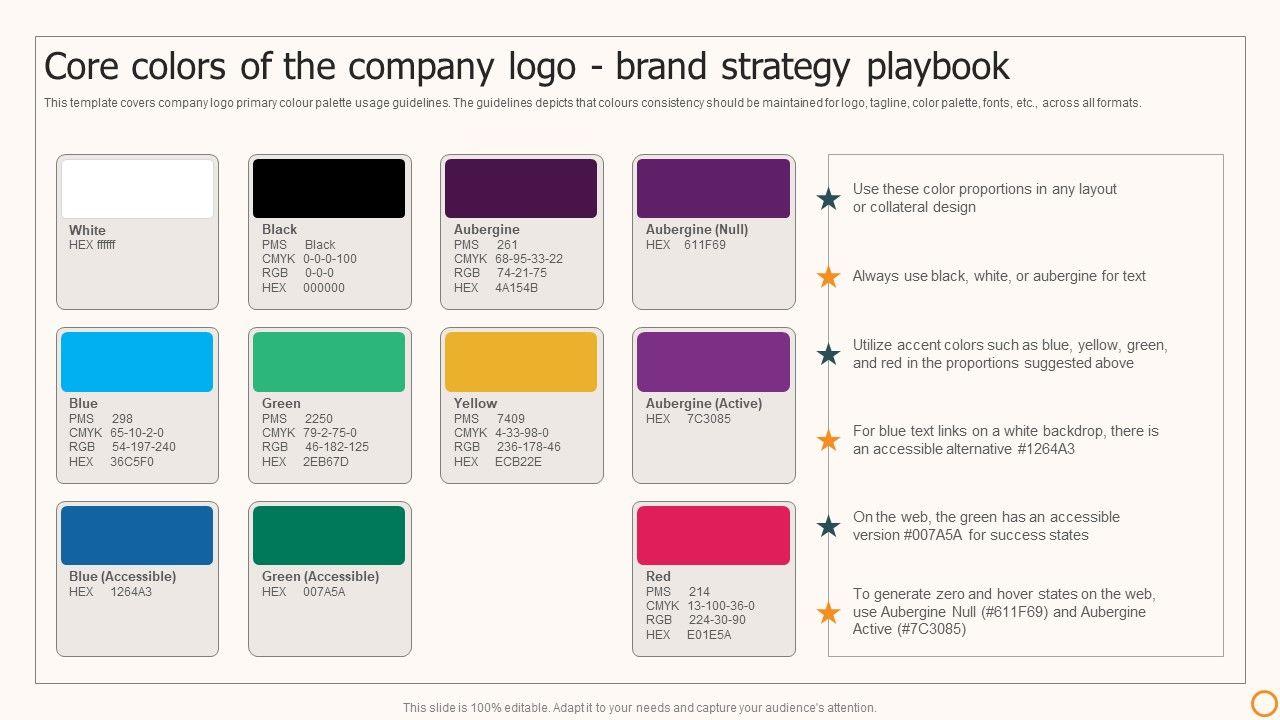 Core colors of the company logo - brand strategy playbook

This template covers company logo primary colour palette usage guidelines. The guidelines depicts that colours consistency should be maintained for logo, tagline, color palette, fonts, etc., across all formats.

White
HEX ffffff

Black
PMS Black
CMYK 0-0-0-100
RGB 0-0-0
HEX 000000

Aubergine
PMS 261
CMYK 68-95-33-22
RGB 74-21-75
HEX 4A154B

Aubergine (Null)
HEX 611F69

Blue
PMS 298
CMYK 65-10-2-0
RGB 54-197-240
HEX 36C5F0

Green
PMS 2250
CMYK 79-2-75-0
RGB 46-182-125
HEX 2EB67D

Yellow
PMS 7409
CMYK 4-33-98-0
RGB 236-178-46
HEX ECB22E

Aubergine (Active)
HEX 7C3085

Blue (Accessible)
HEX 1264A3

Green (Accessible)
HEX 007A5A

Red
PMS 214
CMYK 13-100-36-0
RGB 224-30-90
HEX E01E5A

Use these color proportions in any layout or collateral design

Always use black, white, or aubergine for text

Utilize accent colors such as blue, yellow, green, and red in the proportions suggested above

For blue text links on a white backdrop, there is an accessible alternative #1264A3

On the web, the green has an accessible version #007A5A for success states

To generate zero and hover states on the web, use Aubergine Null (#611F69) and Aubergine Active (#7C3085)

This slide is 100% editable. Adapt it to your needs and capture your audience's attention.